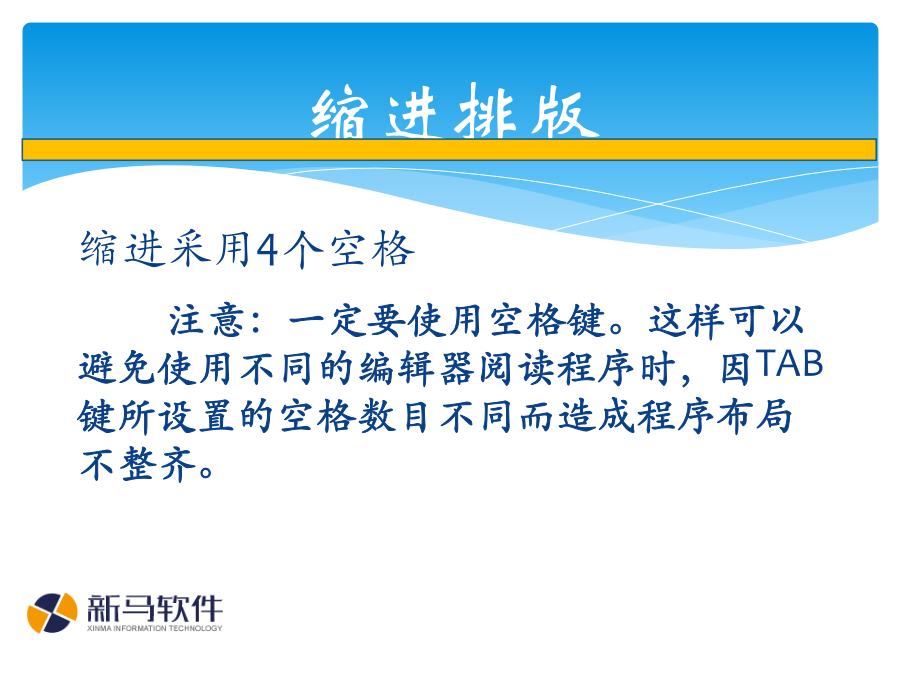 缩进排版

缩进采用4个空格

注意：一定要使用空格键。这样可以避免使用不同的编辑器阅读程序时，因TAB键所设置的空格数目不同而造成程序布局不整齐。

新马软件
XINMA INFORMATION TECHNOLOGY